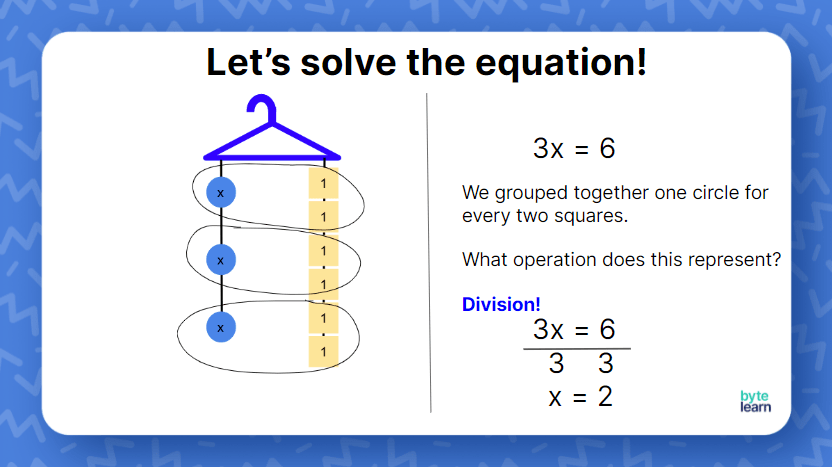 Let's solve the equation!

x
x
x

1
1
1
1
1
1

$3x = 6$

We grouped together one circle for every two squares.

What operation does this represent?

Division!

$\frac{3x}{3} = \frac{6}{3}$

$x = 2$

byte learn